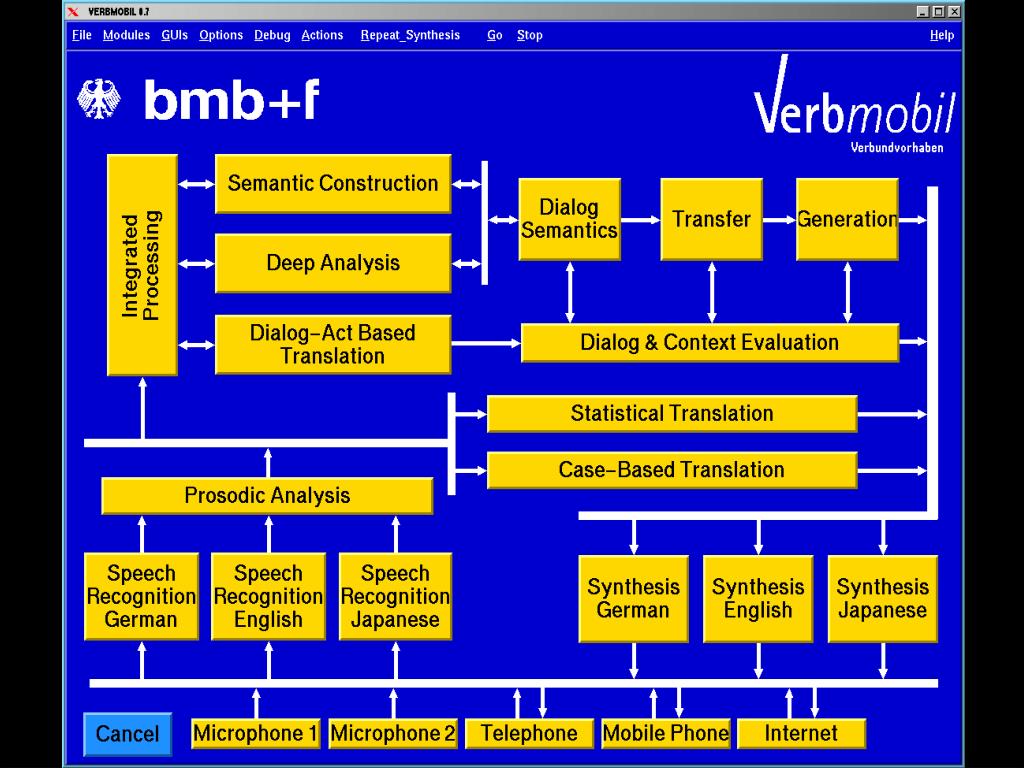 VERBMOBIL 0.7

File Modules GUIs Options Debug Actions Repeat_Synthesis Go Stop Help

bmb+f

Verbmobil
Verbundvorhaben

Integrated Processing

Semantic Construction

Deep Analysis

Dialog-Act Based Translation

Dialog Semantics

Transfer

Generation

Dialog & Context Evaluation

Statistical Translation

Case-Based Translation

Prosodic Analysis

Speech Recognition German

Speech Recognition English

Speech Recognition Japanese

Synthesis German

Synthesis English

Synthesis Japanese

Cancel

Microphone 1

Microphone 2

Telephone

Mobile Phone

Internet